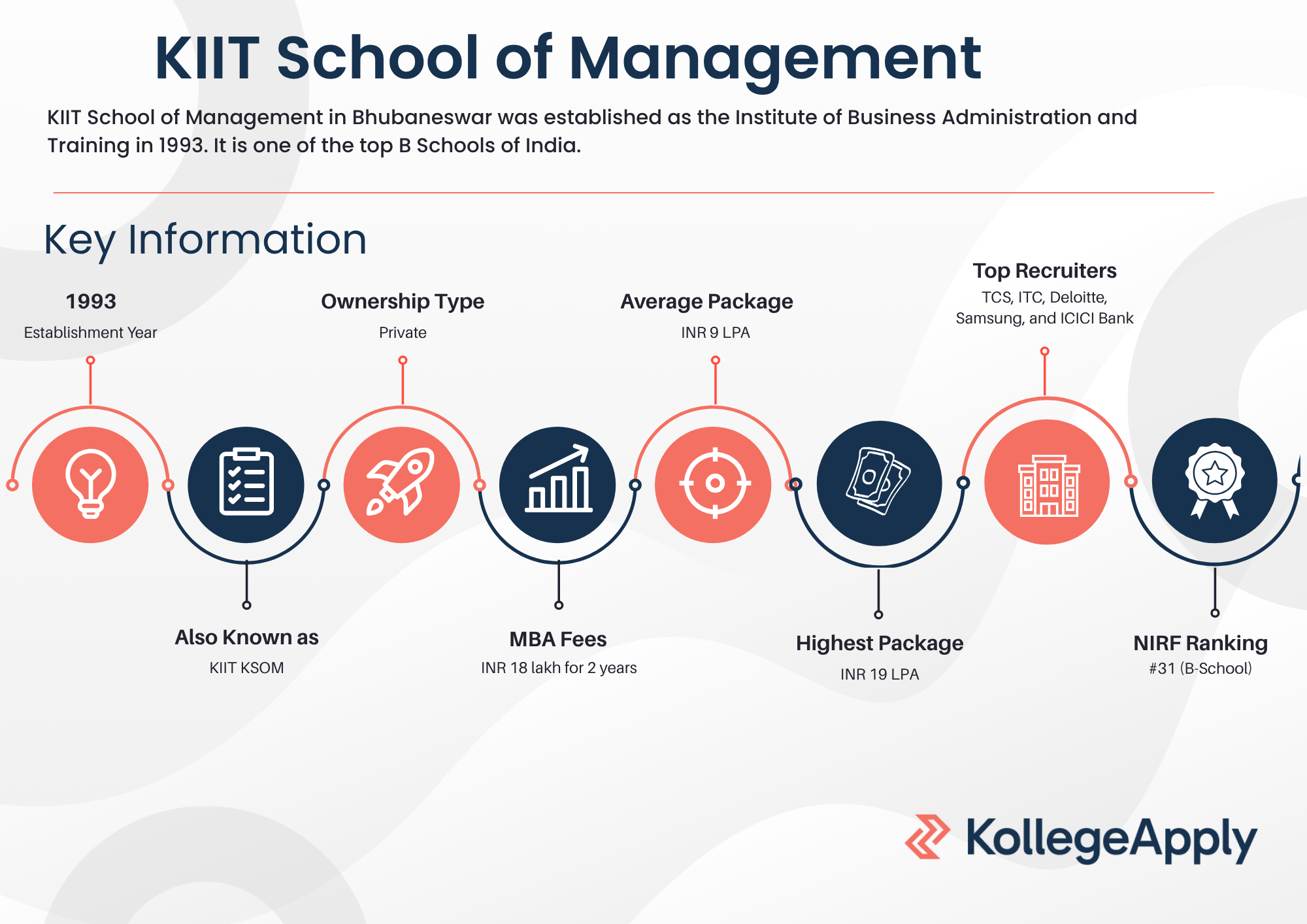 KIIT School of Management

KIIT School of Management in Bhubaneswar was established as the Institute of Business Administration and Training in 1993. It is one of the top B Schools of India.

Key Information

1993
Establishment Year

Also Known as
KIIT KSOM

Ownership Type
Private

MBA Fees
INR 18 lakh for 2 years

Average Package
INR 9 LPA

Highest Package
INR 19 LPA

Top Recruiters
TCS, ITC, Deloitte, Samsung, and ICICI Bank

NIRF Ranking
#31 (B-School)

KollegeApply